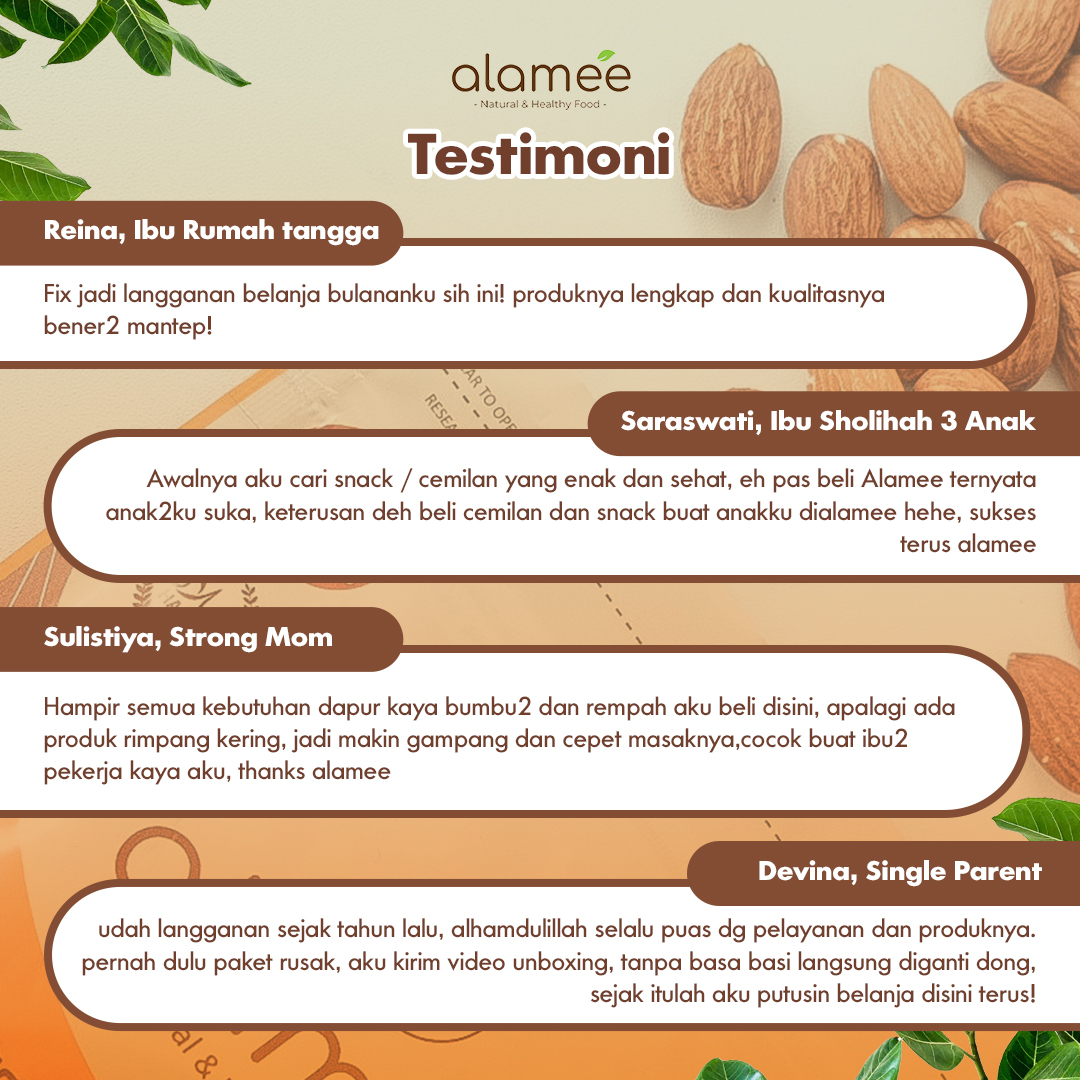 alamee
- Natural & Healthy Food -

Testimoni

Reina, Ibu Rumah tangga

Fix jadi langganan belanja bulananku sih ini! produknya lengkap dan kualitasnya bener2 mantep!

Saraswati, Ibu Sholihah 3 Anak

Awalnya aku cari snack / cemilan yang enak dan sehat, eh pas beli Alamee ternyata anak2ku suka, keterusan deh beli cemilan dan snack buat anakku dialamee hehe, sukses terus alamee

Sulistiya, Strong Mom

Hampir semua kebutuhan dapur kaya bumbu2 dan rempah aku beli disini, apalagi ada produk rimpang kering, jadi makin gampang dan cepet masaknya,cocok buat ibu2 pekerja kaya aku, thanks alamee

Devina, Single Parent

udah langganan sejak tahun lalu, alhamdulillah selalu puas dg pelayanan dan produknya. pernah dulu paket rusak, aku kirim video unboxing, tanpa basa basi langsung diganti dong, sejak itulah aku putusin belanja disini terus!